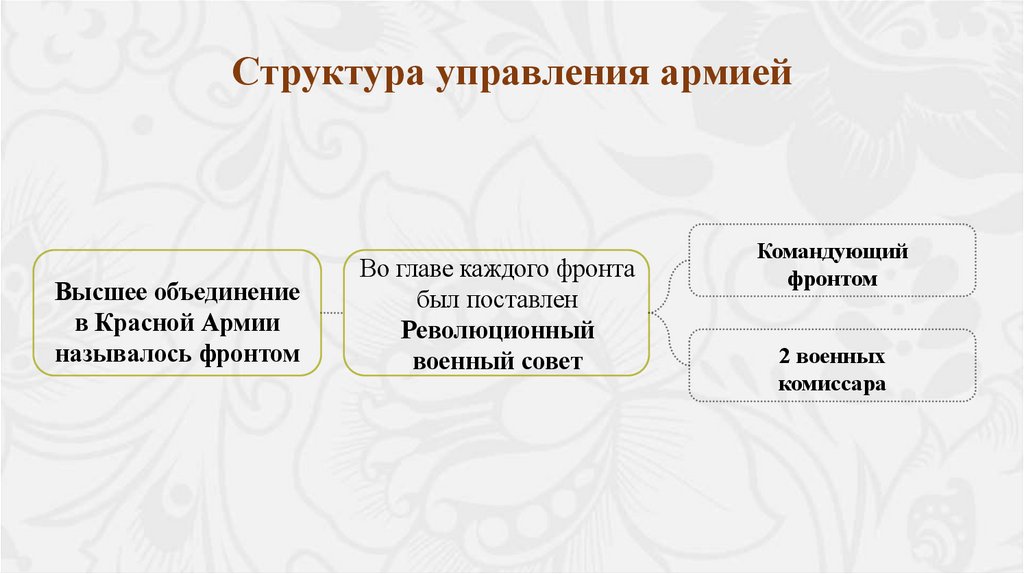 Структура управления армией

Высшее объединение в Красной Армии называлось фронтом

Во главе каждого фронта был поставлен Революционный военный совет

Командующий фронтом

2 военных комиссара